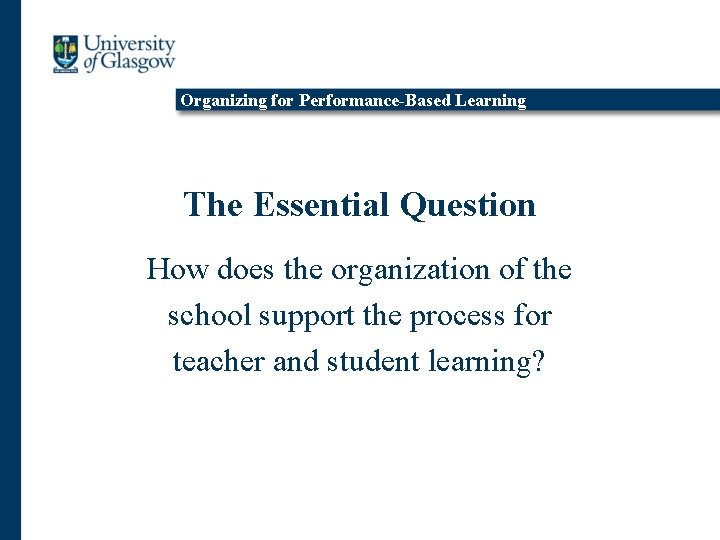 University of Glasgow

Organizing for Performance-Based Learning

The Essential Question

How does the organization of the school support the process for teacher and student learning?